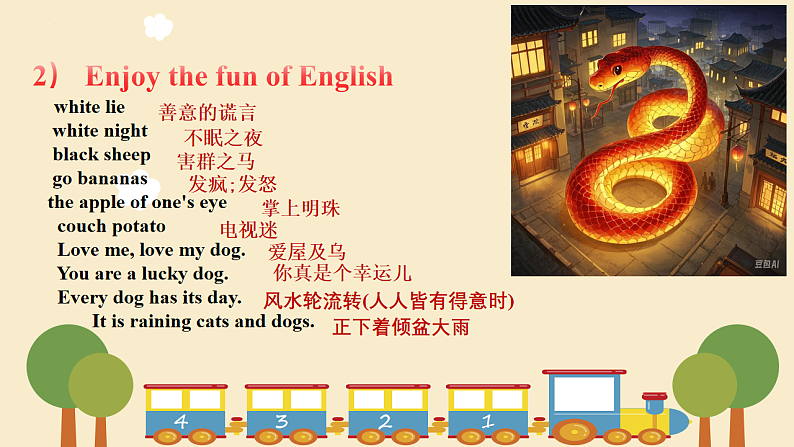 2） Enjoy the fun of English

white lie 善意的谎言
white night 不眠之夜
black sheep 害群之马
go bananas 发疯;发怒
the apple of one's eye 掌上明珠
couch potato 电视迷
Love me, love my dog. 爱屋及乌
You are a lucky dog. 你真是个幸运儿
Every dog has its day. 风水轮流转(人人皆有得意时)
It is raining cats and dogs. 正下着倾盆大雨

豆包AI

4 3 2 1